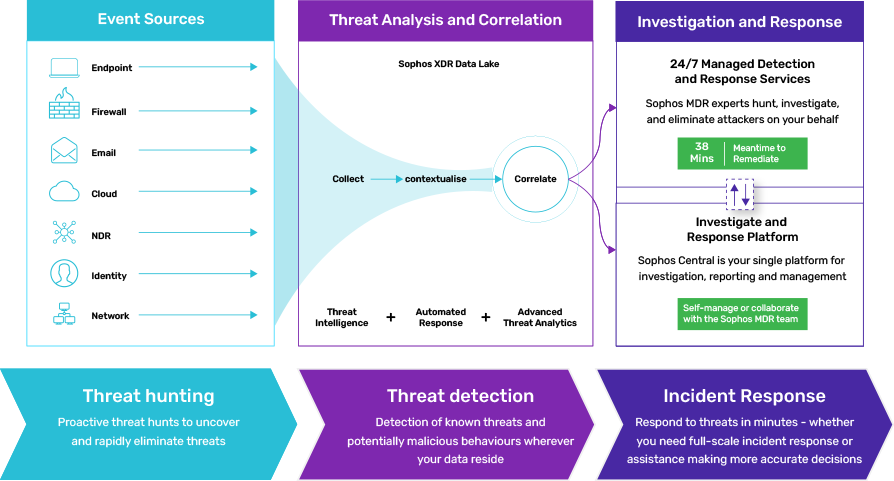 Event Sources

Endpoint

Firewall

Email

Cloud

NDR

Identity

Network

Threat Analysis and Correlation

Sophos XDR Data Lake

Collect contextualise Correlate

Threat Intelligence + Automated Response + Advanced Threat Analytics

Investigation and Response

24/7 Managed Detection and Response Services

Sophos MDR experts hunt, investigate, and eliminate attackers on your behalf

38 Mins Meantime to Remediate

Investigate and Response Platform

Sophos Central is your single platform for investigation, reporting and management

Self-manage or collaborate with the Sophos MDR team

Threat hunting

Proactive threat hunts to uncover and rapidly eliminate threats

Threat detection

Detection of known threats and potentially malicious behaviours wherever your data reside

Incident Response

Respond to threats in minutes - whether you need full-scale incident response or assistance making more accurate decisions